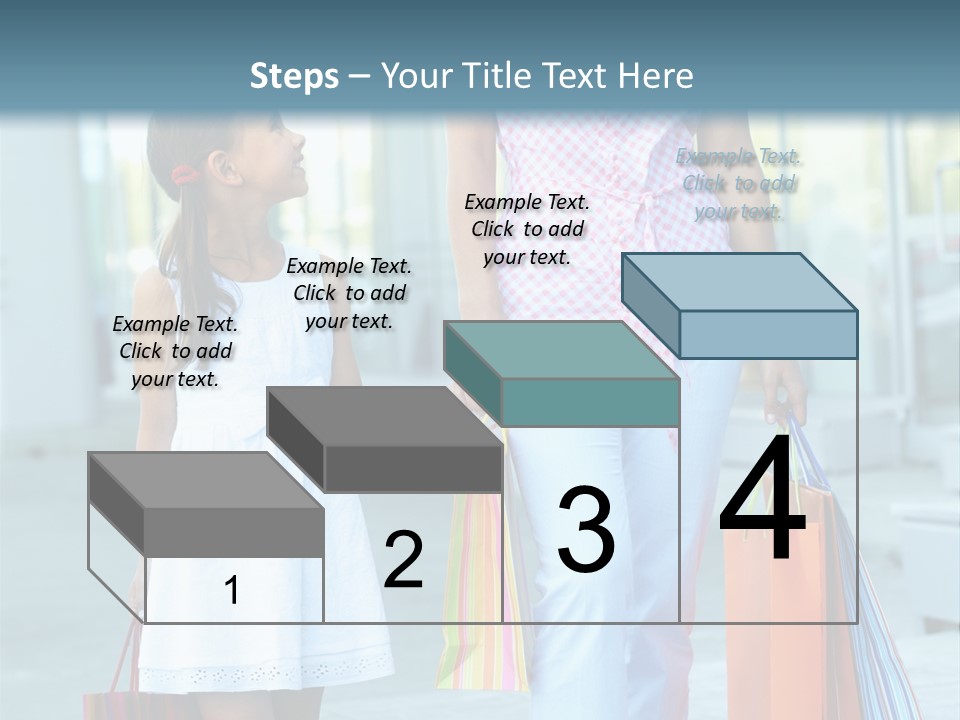 Steps – Your Title Text Here

Example Text. Click to add your text.

Example Text. Click to add your text.

Example Text. Click to add your text.

Example Text. Click to add your text.

1

2

3

4